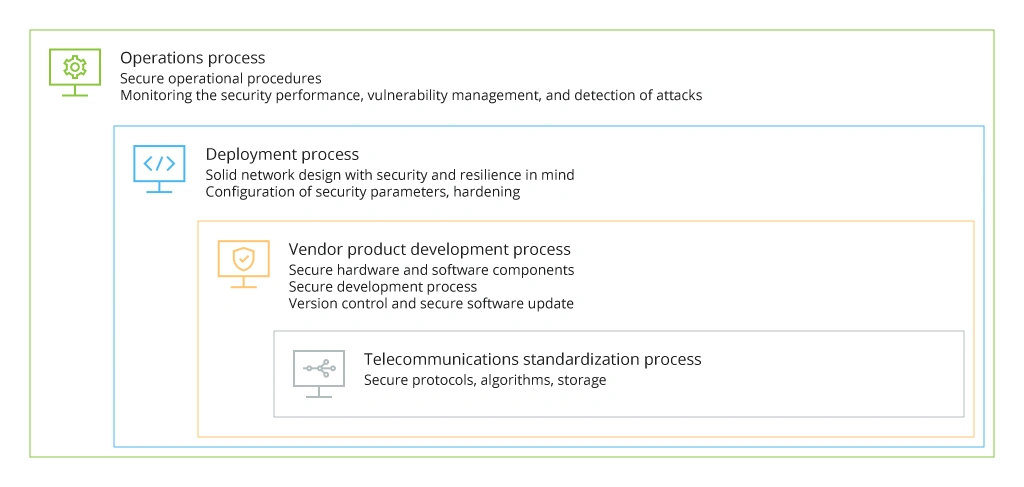 Operations process
Secure operational procedures
Monitoring the security performance, vulnerability management, and detection of attacks

Deployment process
Solid network design with security and resilience in mind
Configuration of security parameters, hardening

Vendor product development process
Secure hardware and software components
Secure development process
Version control and secure software update

Telecommunications standardization process
Secure protocols, algorithms, storage